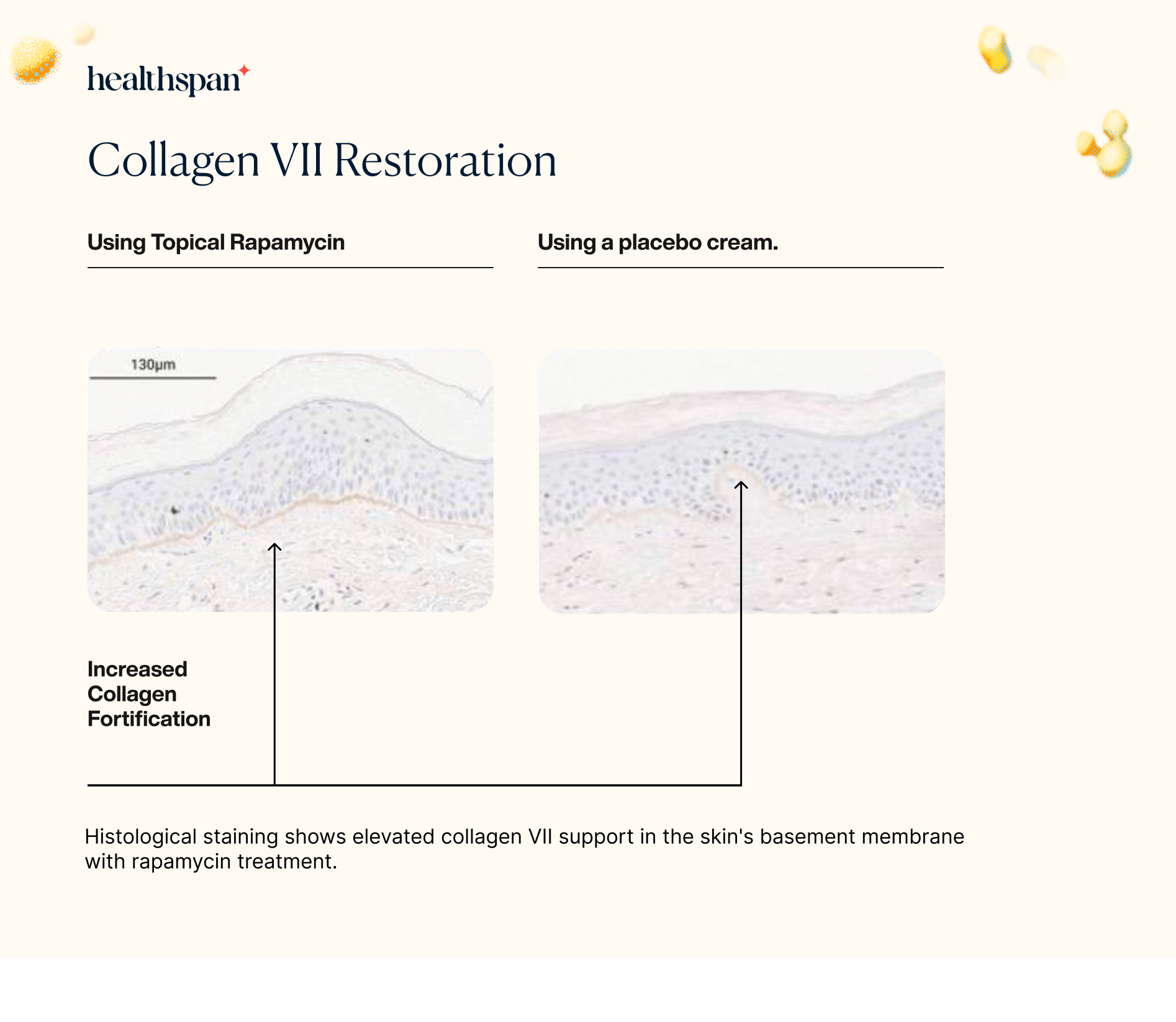 healthspan

Collagen VII Restoration

Using Topical Rapamycin

Using a placebo cream.

130μm

Increased Collagen Fortification

Histological staining shows elevated collagen VII support in the skin's basement membrane with rapamycin treatment.